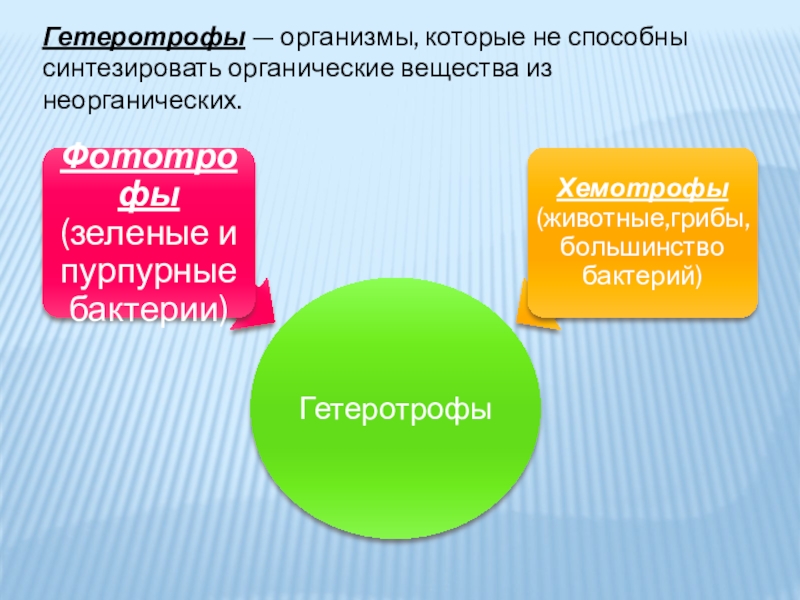 Гетеротрофы — организмы, которые не способны синтезировать органические вещества из неорганических.

Фототрофы (зеленые и пурпурные бактерии)

Хемотрофы (животные,грибы, большинство бактерий)

Гетеротрофы